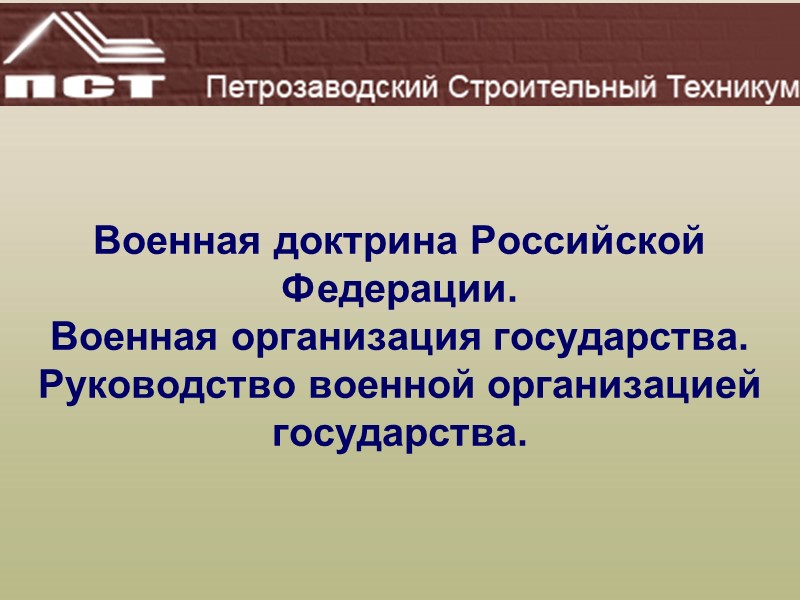 ПСТ Петрозаводский Строительный Техникум

Военная доктрина Российской Федерации.
Военная организация государства.
Руководство военной организацией государства.